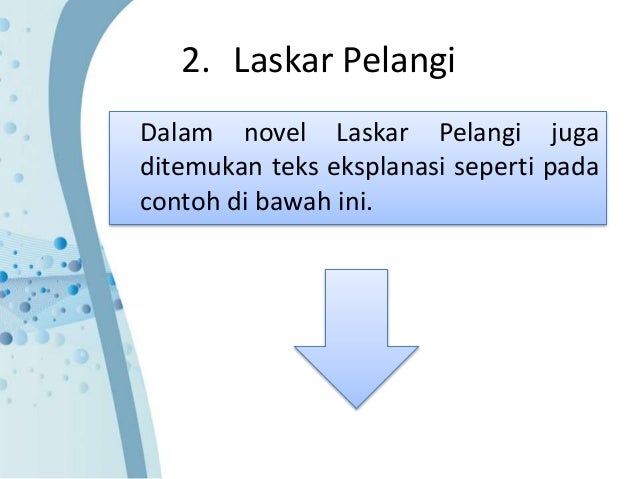 2. Laskar Pelangi

Dalam novel Laskar Pelangi juga ditemukan teks eksplanasi seperti pada contoh di bawah ini.